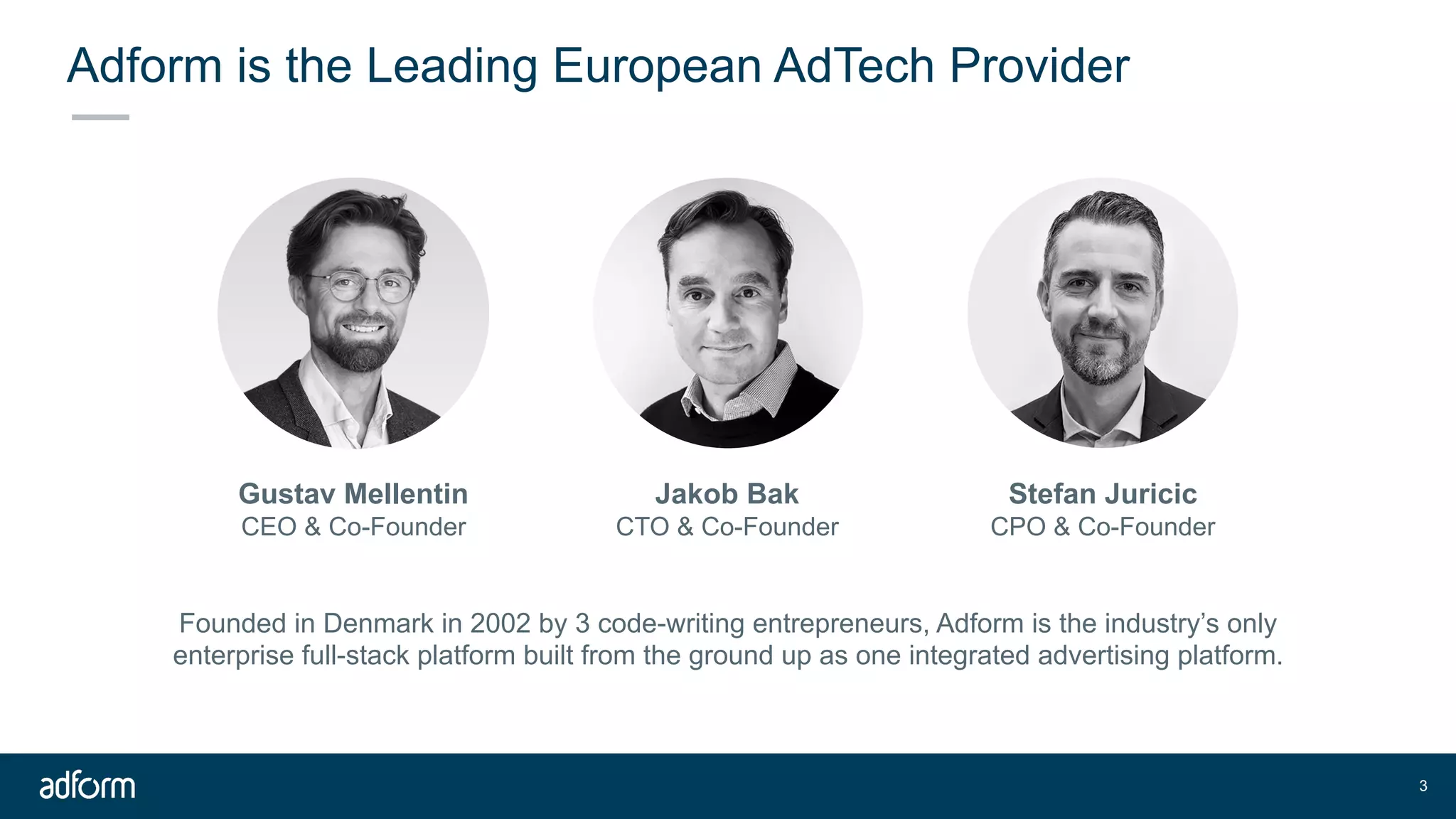 Adform is the Leading European AdTech Provider

Gustav Mellentin
CEO & Co-Founder

Jakob Bak
CTO & Co-Founder

Stefan Juricic
CPO & Co-Founder

Founded in Denmark in 2002 by 3 code-writing entrepreneurs, Adform is the industry's only enterprise full-stack platform built from the ground up as one integrated advertising platform.

adform

3